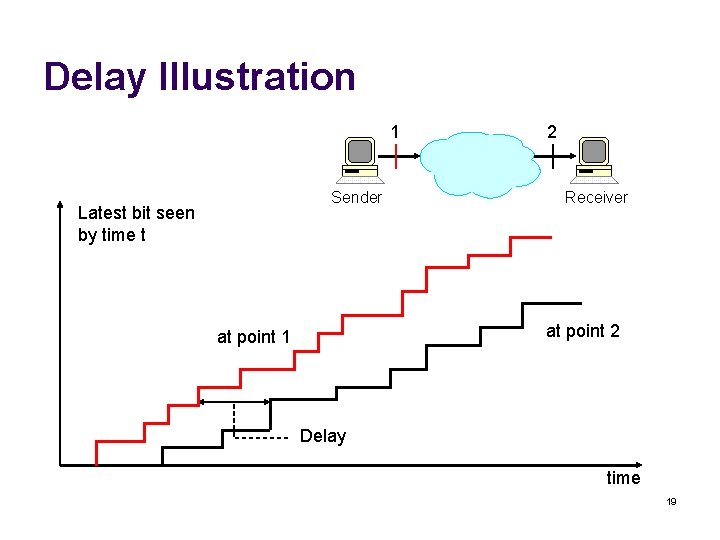 Delay Illustration

1

2

Sender

Receiver

Latest bit seen by time t

at point 1

at point 2

Delay

time

19